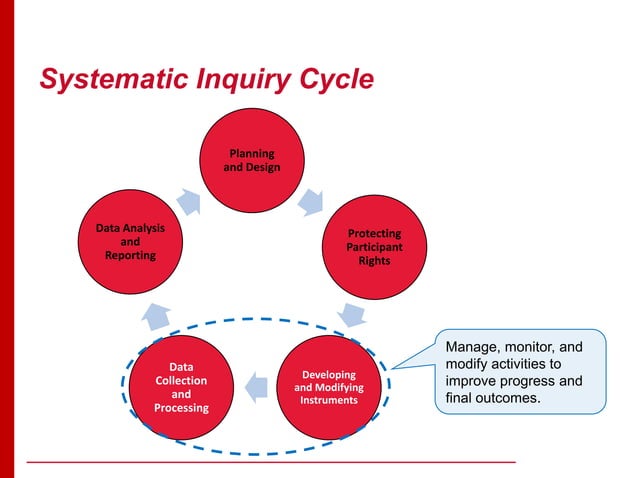 Systematic Inquiry Cycle

Planning and Design

Protecting Participant Rights

Developing and Modifying Instruments

Data Collection and Processing

Data Analysis and Reporting

Manage, monitor, and modify activities to improve progress and final outcomes.